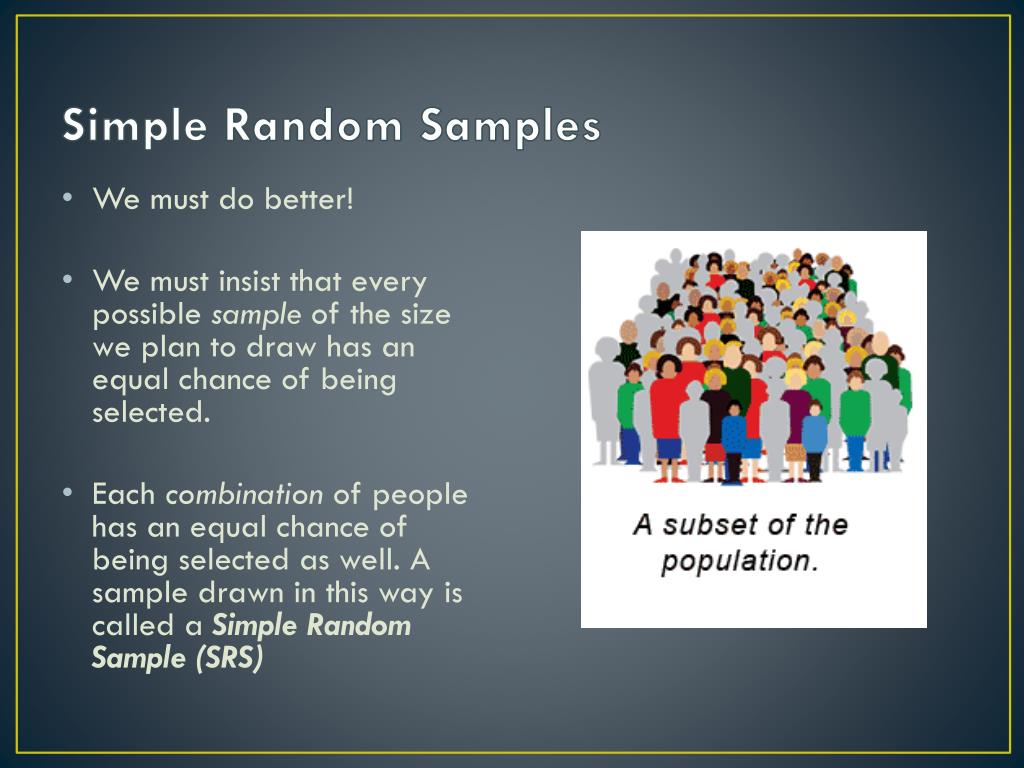 Simple Random Samples

• We must do better!

• We must insist that every possible sample of the size we plan to draw has an equal chance of being selected.

• Each combination of people has an equal chance of being selected as well. A sample drawn in this way is called a Simple Random Sample (SRS)

A subset of the population.